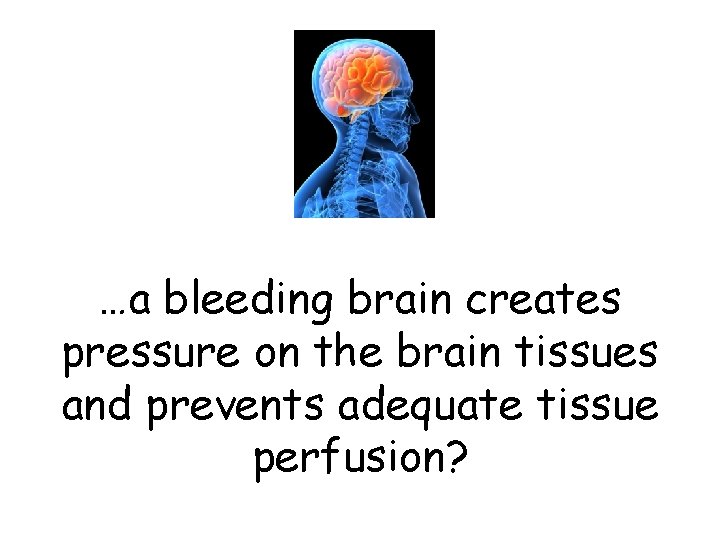 …a bleeding brain creates pressure on the brain tissues and prevents adequate tissue perfusion?